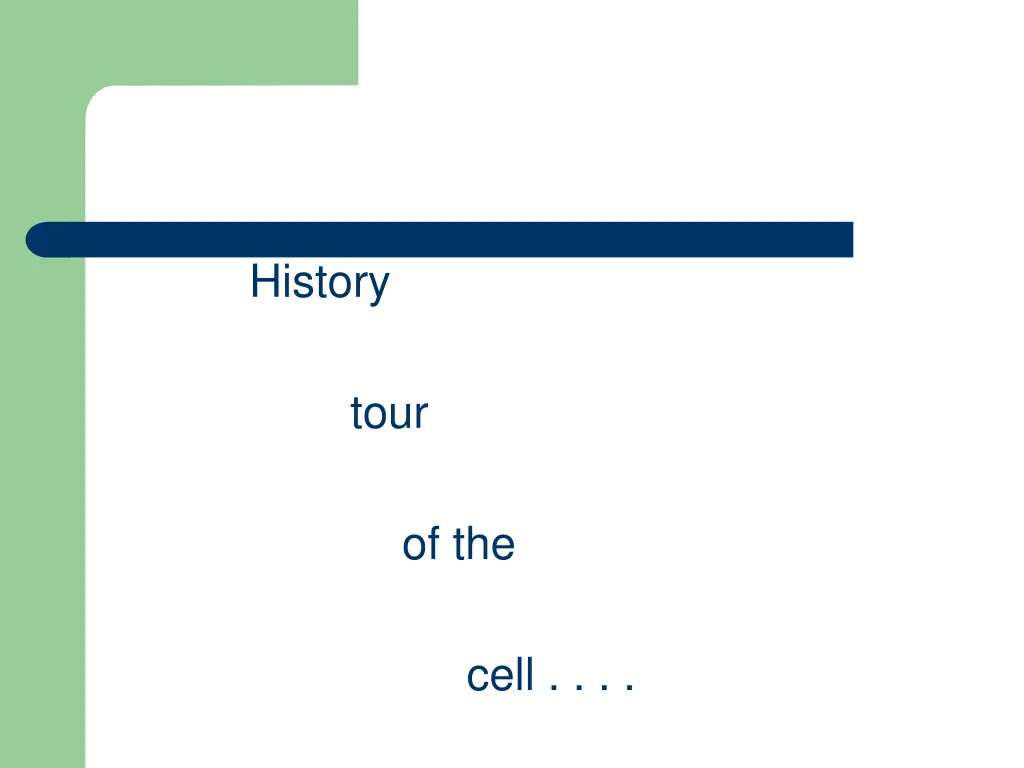 History

tour

of the

cell . . . .